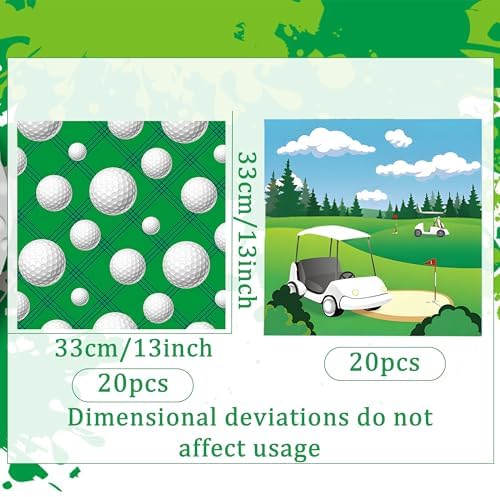 33cm/13inch

33cm/13inch

20pcs

20pcs

Dimensional deviations do not affect usage